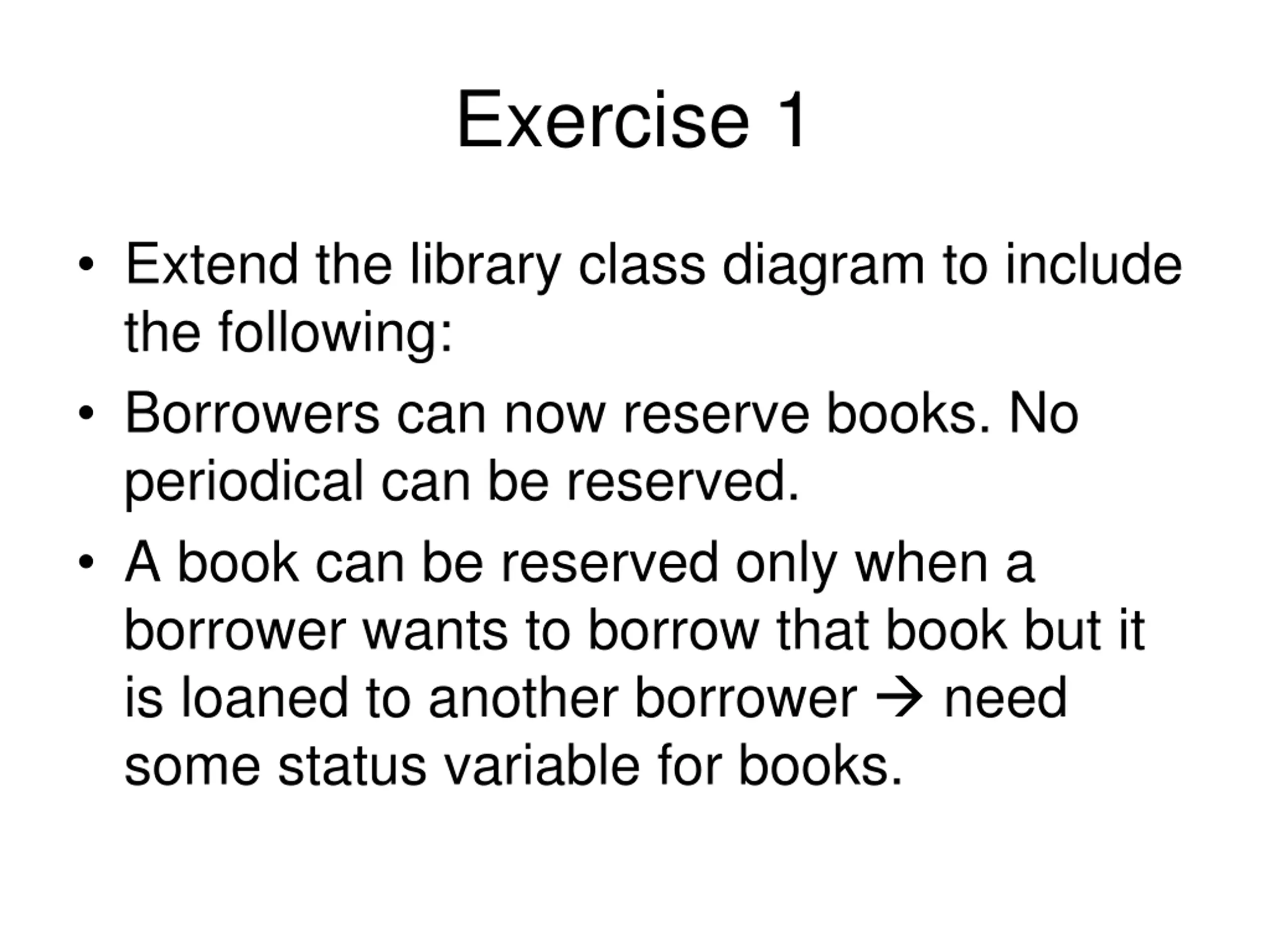 Exercise 1

• Extend the library class diagram to include the following:

• Borrowers can now reserve books. No periodical can be reserved.

• A book can be reserved only when a borrower wants to borrow that book but it is loaned to another borrower → need some status variable for books.